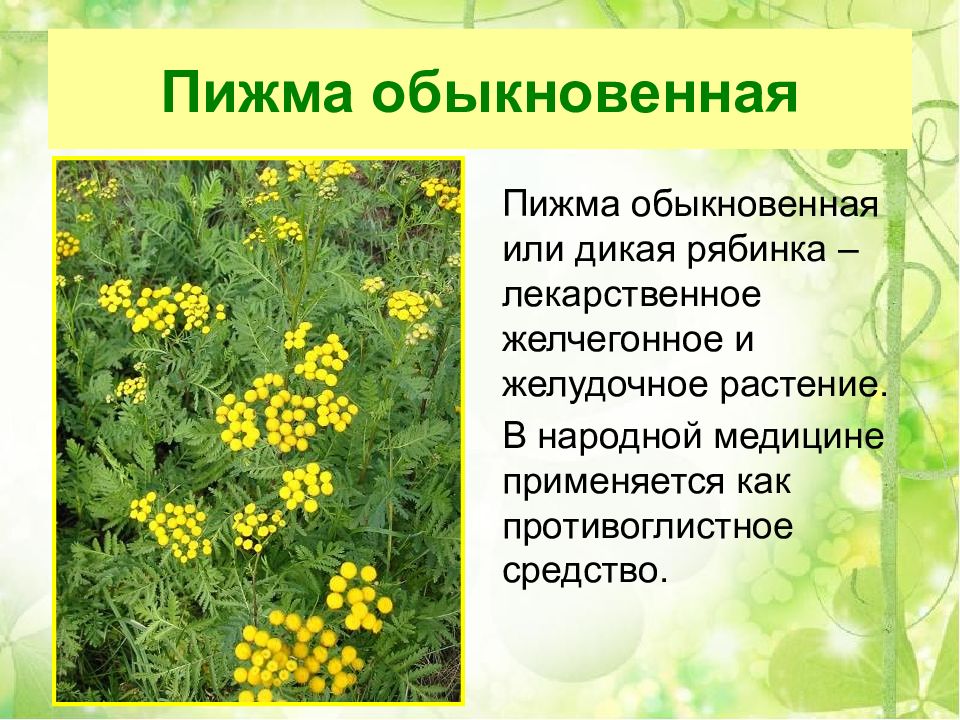 Пижма обыкновенная

Пижма обыкновенная или дикая рябинка – лекарственное желчегонное и желудочное растение.

В народной медицине применяется как противоглистное средство.